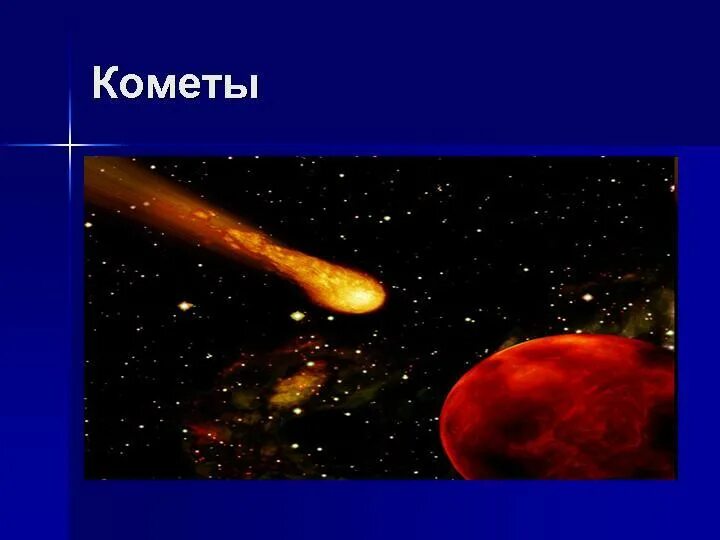 Кометы